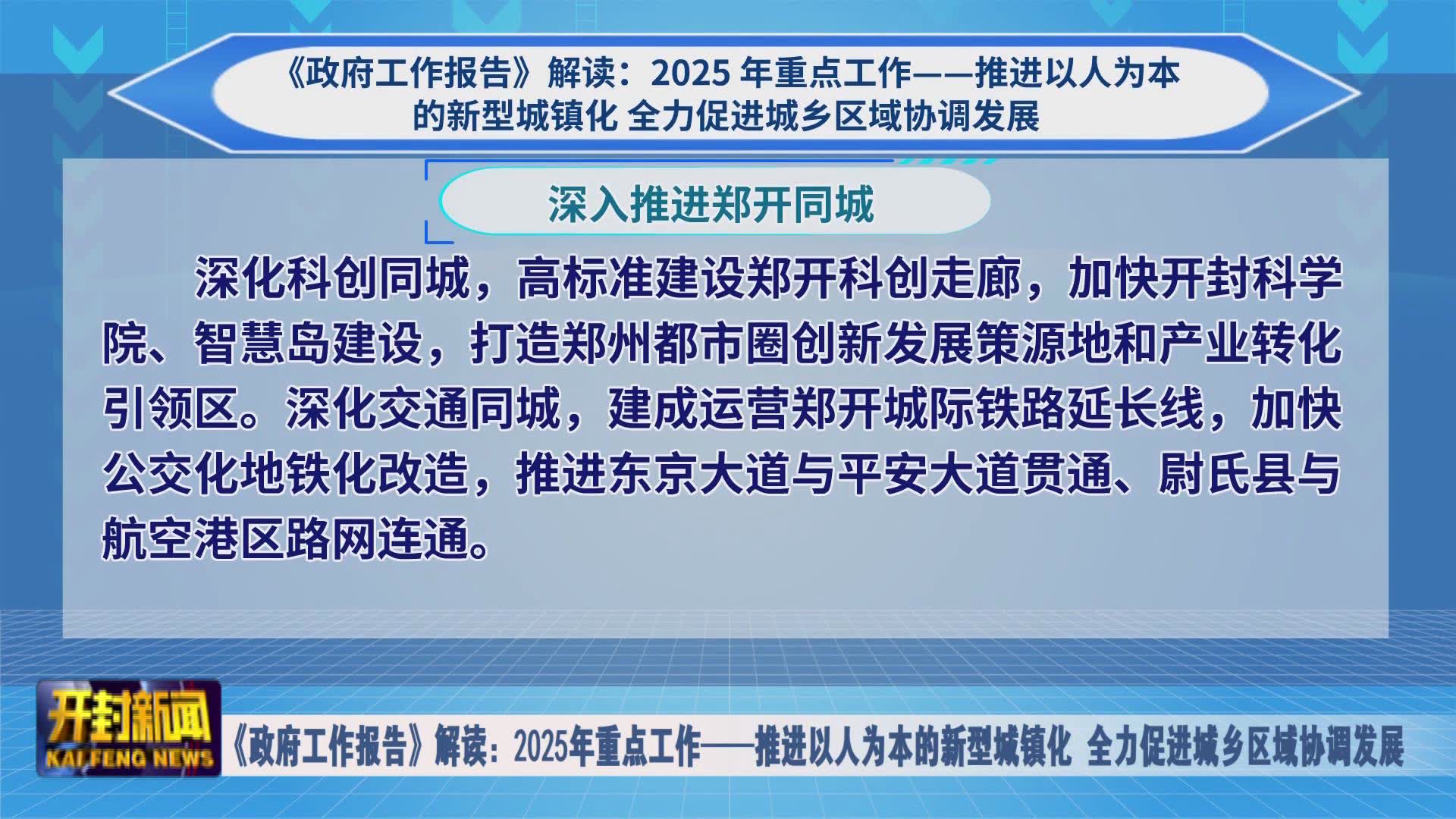 《政府工作报告》解读：2025 年重点工作——推进以人为本的新型城镇化 全力促进城乡区域协调发展

深入推进郑开同城

深化科创同城，高标准建设郑开科创走廊，加快开封科学院、智慧岛建设，打造郑州都市圈创新发展策源地和产业转化引领区。深化交通同城，建成运营郑开城际铁路延长线，加快公交化地铁化改造，推进东京大道与平安大道贯通、尉氏县与航空港区路网连通。

开封新闻
KAIFENG NEWS

《政府工作报告》解读：2025年重点工作——推进以人为本的新型城镇化 全力促进城乡区域协调发展